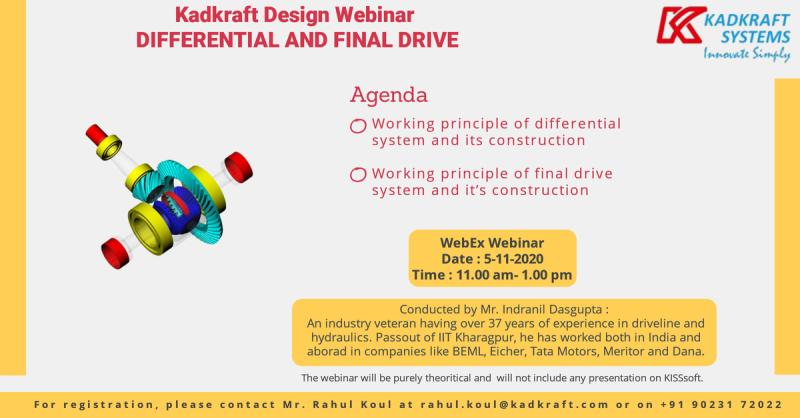 Kadkraft Design Webinar
DIFFERENTIAL AND FINAL DRIVE

KADKRAFT SYSTEMS
Innovate Simply

Agenda

Working principle of differential system and its construction

Working principle of final drive system and it's construction

WebEx Webinar
Date : 5-11-2020
Time : 11.00 am- 1.00 pm

Conducted by Mr. Indranil Dasgupta :
An industry veteran having over 37 years of experience in driveline and hydraulics. Passout of IIT Kharagpur, he has worked both in India and aborad in companies like BEML, Eicher, Tata Motors, Meritor and Dana.

The webinar will be purely theoritical and will not include any presentation on KISSsoft.

For registration, please contact Mr. Rahul Koul at rahul.koul@kadkraft.com or on +91 90231 72022